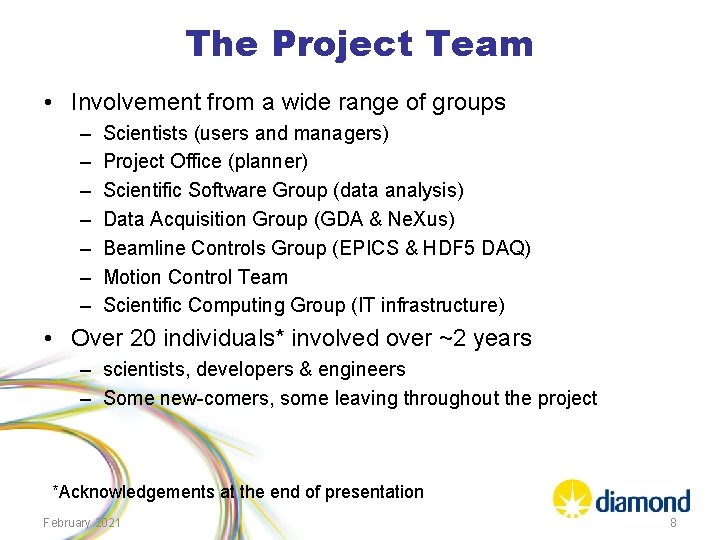 The Project Team

• Involvement from a wide range of groups
– Scientists (users and managers)
– Project Office (planner)
– Scientific Software Group (data analysis)
– Data Acquisition Group (GDA & NeXus)
– Beamline Controls Group (EPICS & HDF5 DAQ)
– Motion Control Team
– Scientific Computing Group (IT infrastructure)

• Over 20 individuals* involved over ~2 years
– scientists, developers & engineers
– Some new-comers, some leaving throughout the project

*Acknowledgements at the end of presentation

diamond

February 2021

8